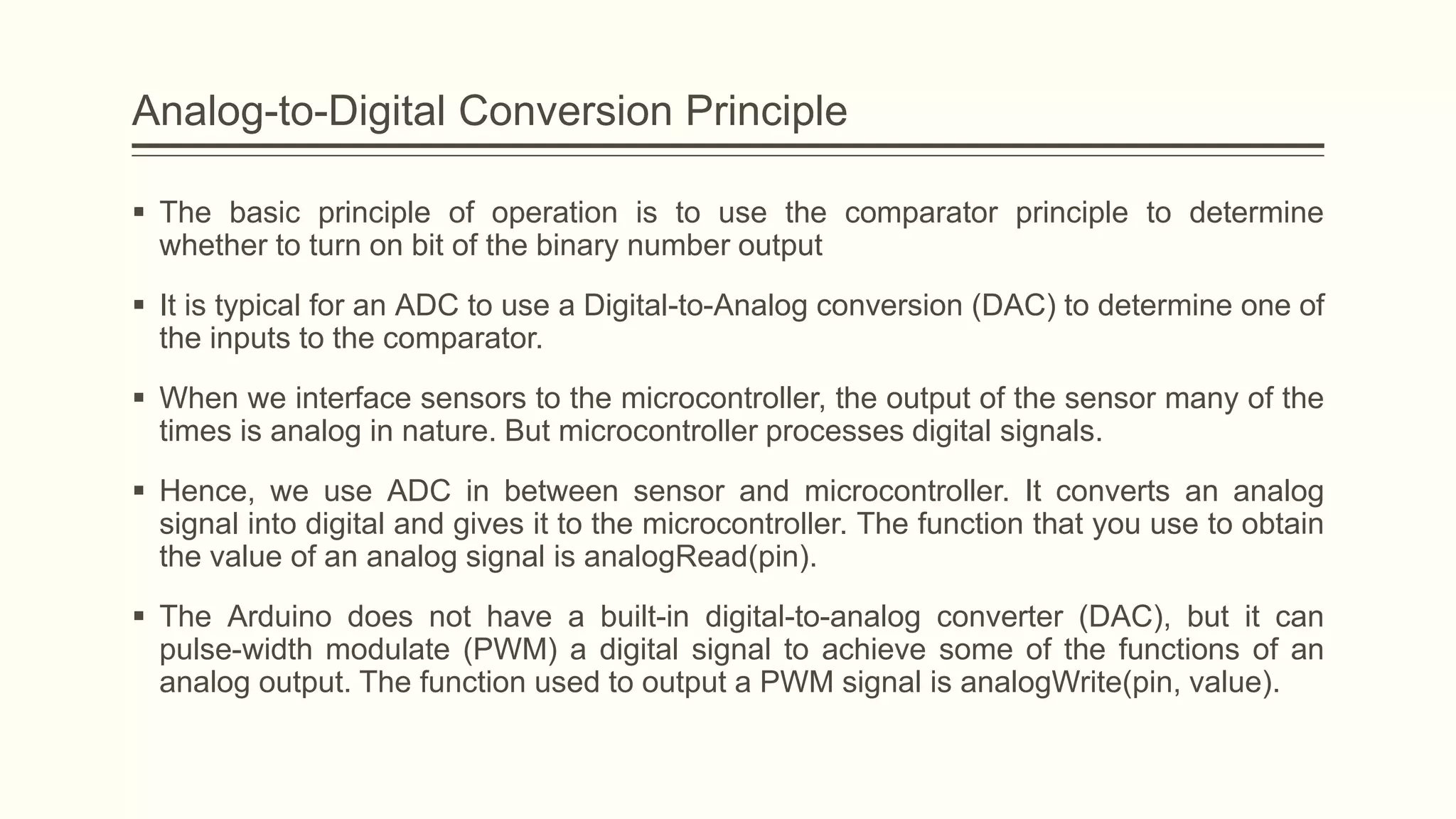 Analog-to-Digital Conversion Principle

▪ The basic principle of operation is to use the comparator principle to determine whether to turn on bit of the binary number output

▪ It is typical for an ADC to use a Digital-to-Analog conversion (DAC) to determine one of the inputs to the comparator.

▪ When we interface sensors to the microcontroller, the output of the sensor many of the times is analog in nature. But microcontroller processes digital signals.

▪ Hence, we use ADC in between sensor and microcontroller. It converts an analog signal into digital and gives it to the microcontroller. The function that you use to obtain the value of an analog signal is analogRead(pin).

▪ The Arduino does not have a built-in digital-to-analog converter (DAC), but it can pulse-width modulate (PWM) a digital signal to achieve some of the functions of an analog output. The function used to output a PWM signal is analogWrite(pin, value).